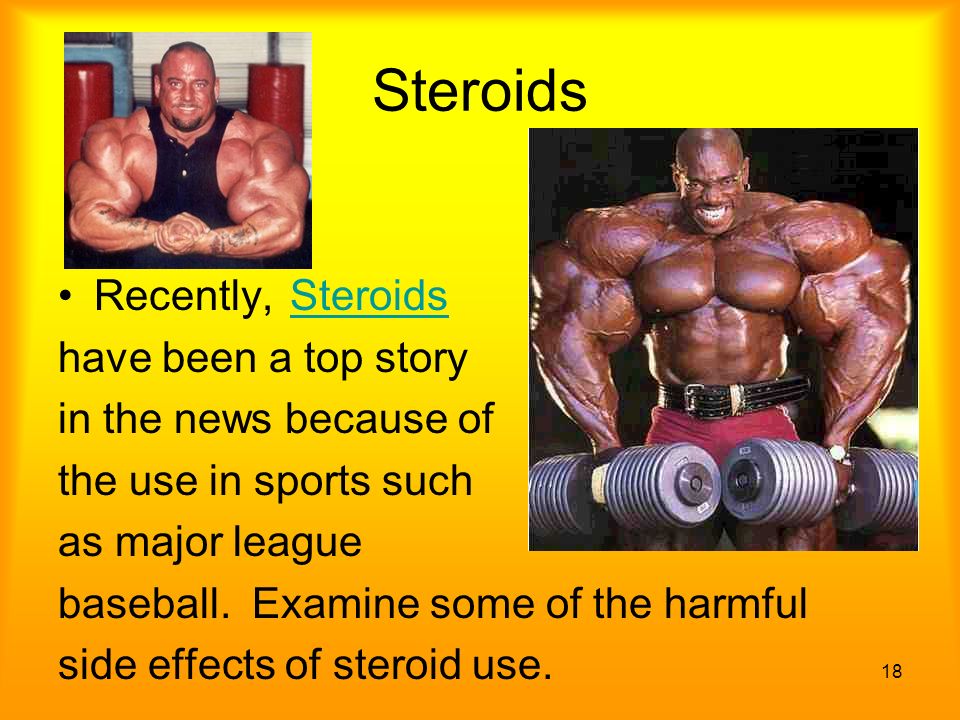 Steroids

• Recently, Steroids have been a top story in the news because of the use in sports such as major league baseball. Examine some of the harmful side effects of steroid use.

18